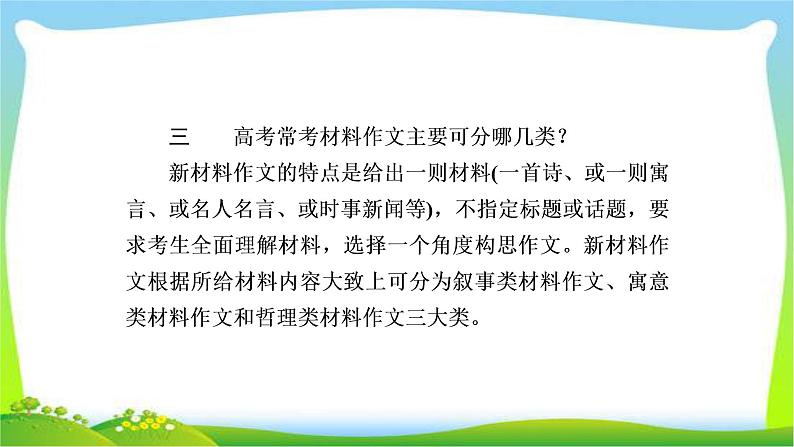 三　高考常考材料作文主要可分哪几类？

新材料作文的特点是给出一则材料(一首诗、或一则寓言、或名人名言、或时事新闻等)，不指定标题或话题，要求考生全面理解材料，选择一个角度构思作文。新材料作文根据所给材料内容大致上可分为叙事类材料作文、寓意类材料作文和哲理类材料作文三大类。